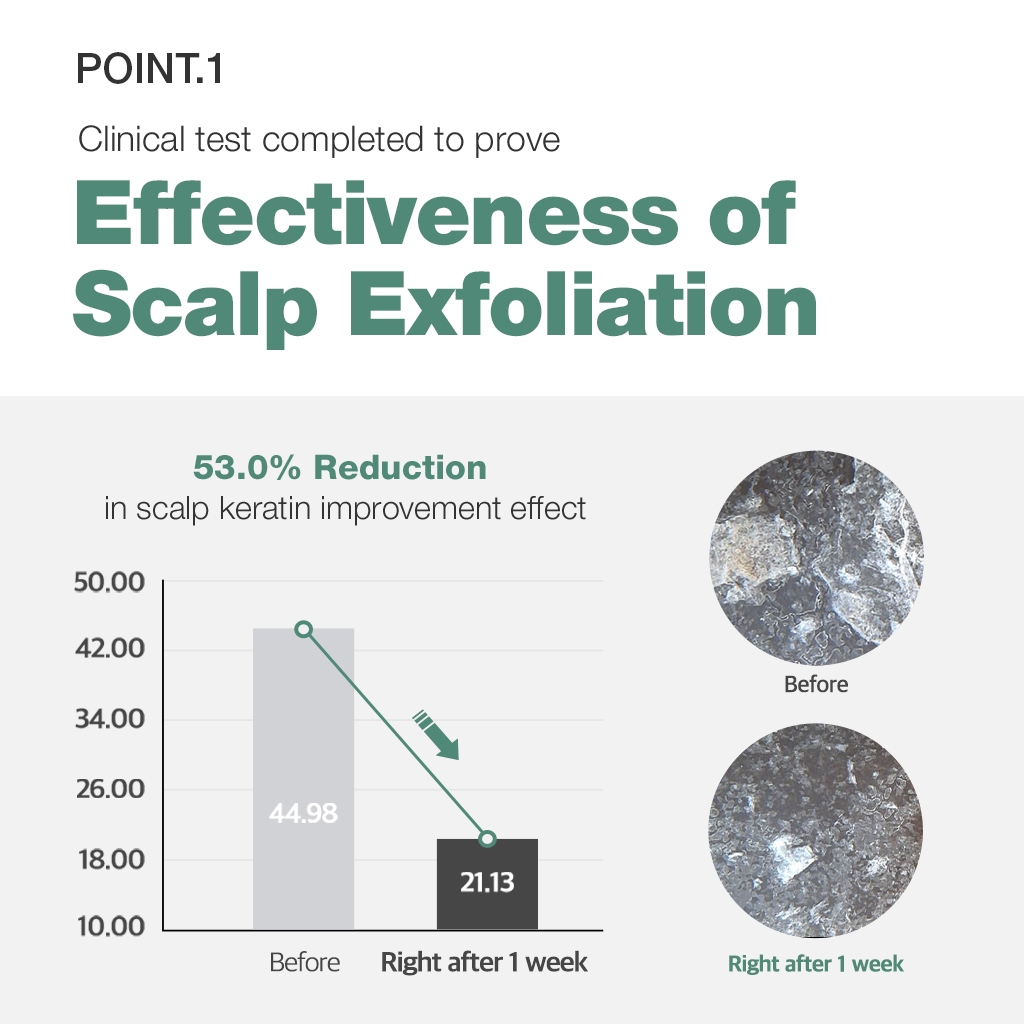 POINT.1

Clinical test completed to prove

Effectiveness of Scalp Exfoliation

53.0% Reduction
in scalp keratin improvement effect

50.00
42.00
34.00
26.00
18.00
10.00

44.98
21.13

Before
Right after 1 week

Before

Right after 1 week